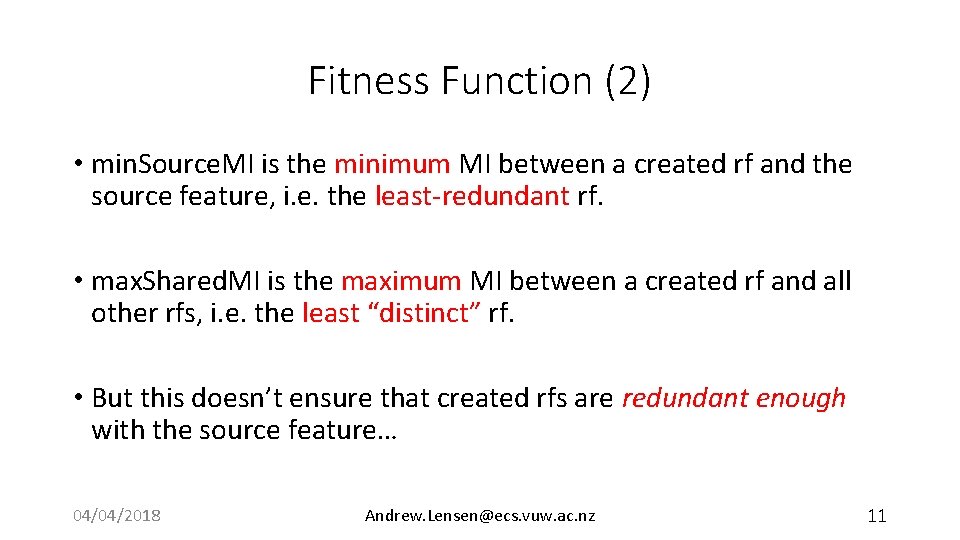 Fitness Function (2)

• min.Source.MI is the minimum MI between a created rf and the source feature, i.e. the least-redundant rf.

• max.Shared.MI is the maximum MI between a created rf and all other rfs, i.e. the least “distinct” rf.

• But this doesn’t ensure that created rfs are redundant enough with the source feature…

04/04/2018

Andrew.Lensen@ecs.vuw.ac.nz

11